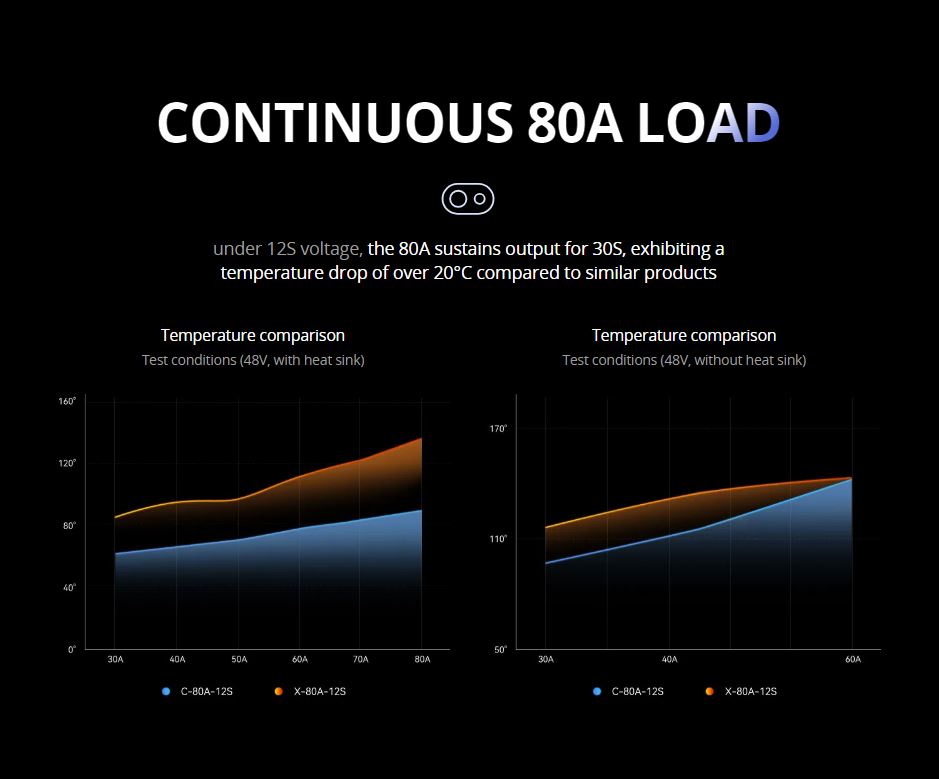 CONTINUOUS 80A LOAD

under 12S voltage, the 80A sustains output for 30S, exhibiting a temperature drop of over 20°C compared to similar products

Temperature comparison

Test conditions (48V, with heat sink)

160°
120°
80°
40°
0°
30A 40A 50A 60A 70A 80A

C-80A-12S X-80A-12S

Temperature comparison

Test conditions (48V, without heat sink)

170°
110°
50°
30A 40A 60A

C-80A-12S X-80A-12S